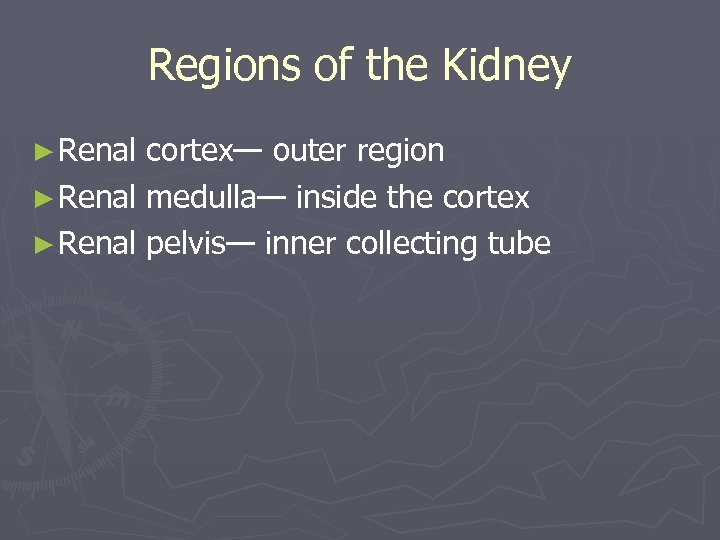 Regions of the Kidney

►Renal cortex— outer region
►Renal medulla— inside the cortex
►Renal pelvis— inner collecting tube